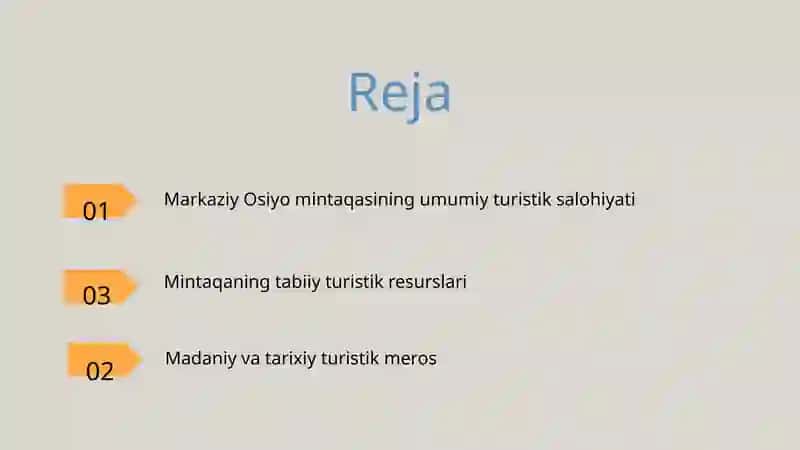 Reja

01 Markaziy Osiyo mintaqasining umumiy turistik salohiyati

03 Mintaqaning tabiiy turistik resurslari

02 Madaniy va tarixiy turistik meros